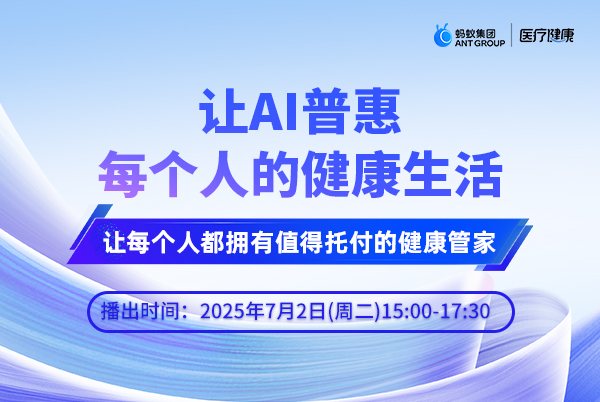 蚂蚁集团
ANT GROUP
医疗健康

让AI普惠
每个人的健康生活

让每个人都拥有值得托付的健康管家

播出时间：2025年7月2日(周二)15:00-17:30